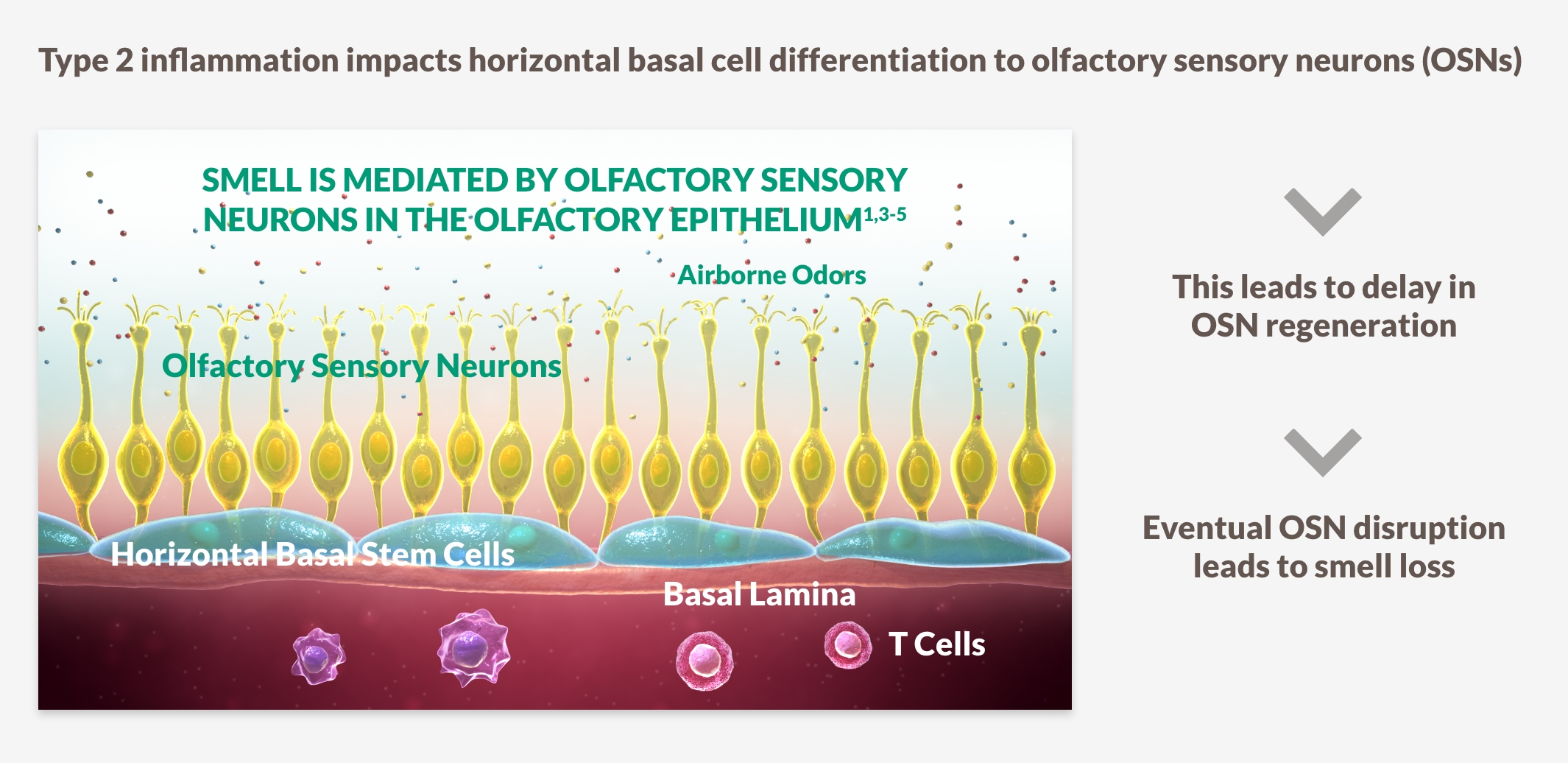 Type 2 inflammation impacts horizontal basal cell differentiation to olfactory sensory neurons (OSNs)

SMELL IS MEDIATED BY OLFACTORY SENSORY NEURONS IN THE OLFACTORY EPITHELIUM$^{1,3-5}$

Airborne Odors

Olfactory Sensory Neurons

Horizontal Basal Stem Cells

Basal Lamina

T Cells

This leads to delay in OSN regeneration

Eventual OSN disruption leads to smell loss